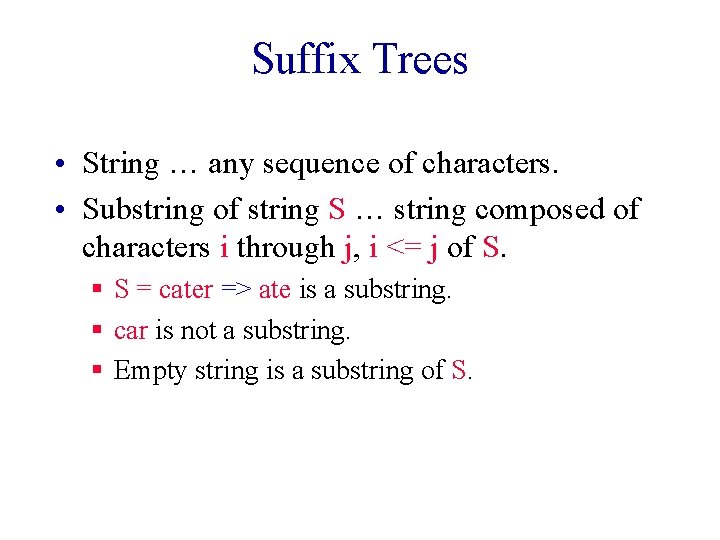 Suffix Trees

• String … any sequence of characters.

• Substring of string S … string composed of characters i through j, i <= j of S.

▪ S = cater => ate is a substring.

▪ car is not a substring.

▪ Empty string is a substring of S.